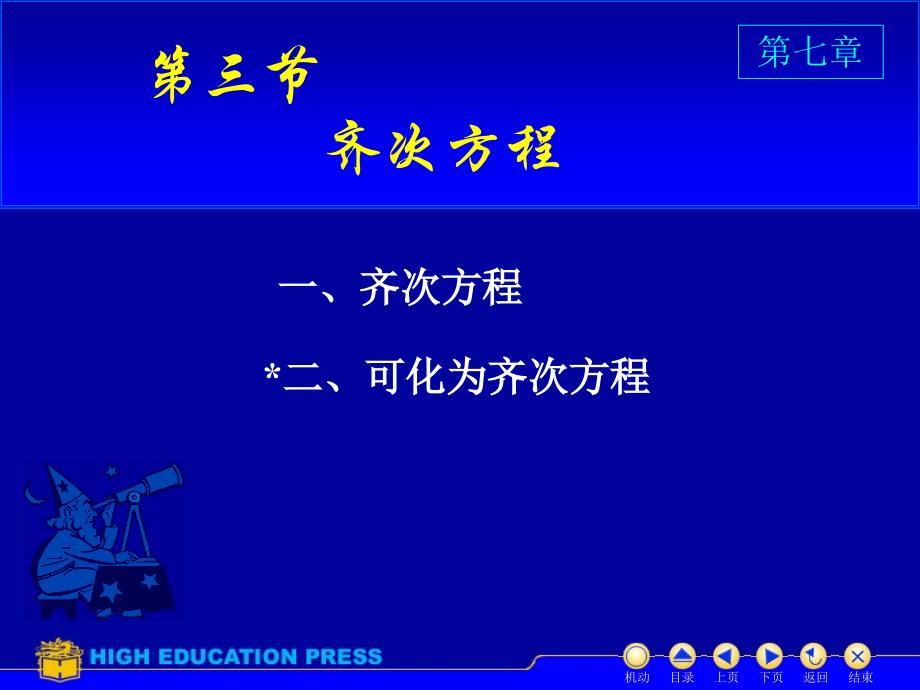 第三节

第七章

齐次方程

一、齐次方程

*二、可化为齐次方程

HIGH EDUCATION PRESS

机动 目录 上页 下页 返回 结束